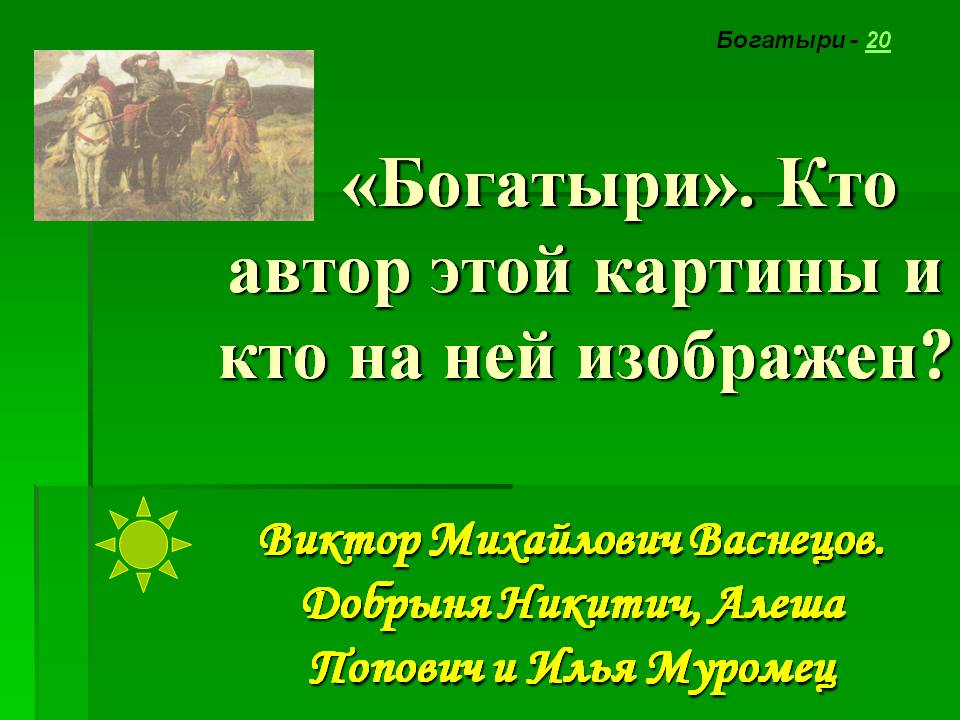 Богатыри - 20

«Богатыри». Кто автор этой картины и кто на ней изображен?

Виктор Михайлович Васнецов. Добрыня Никитич, Алеша Попович и Илья Муромец